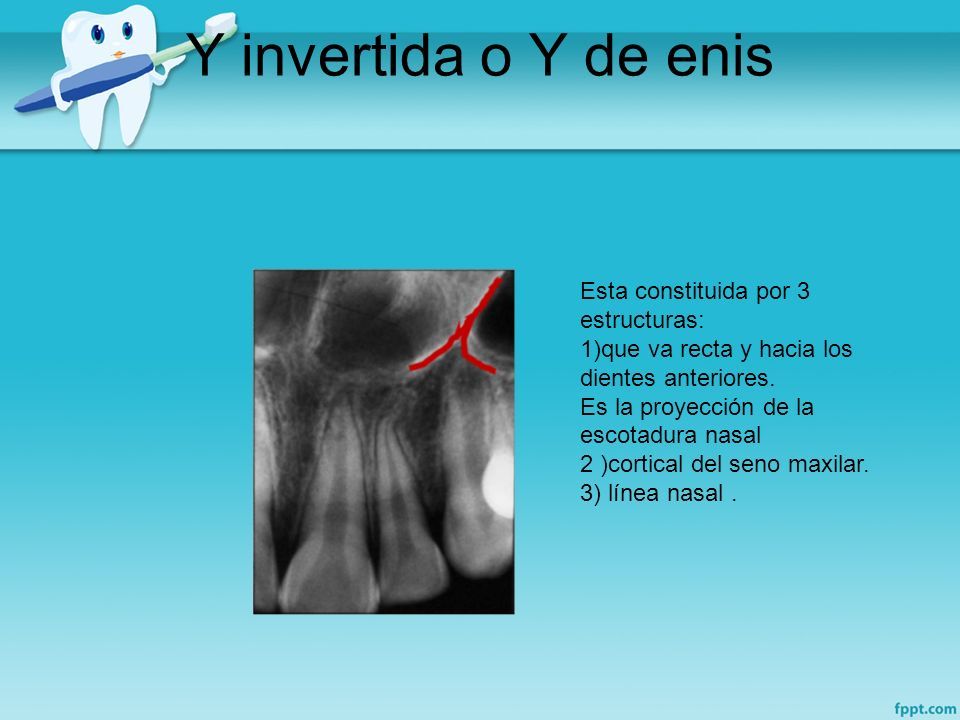 Y invertida o Y de enis

Esta constituida por 3 estructuras:
1)que va recta y hacia los dientes anteriores.
Es la proyección de la escotadura nasal
2 )cortical del seno maxilar.
3) línea nasal .

fppt.com